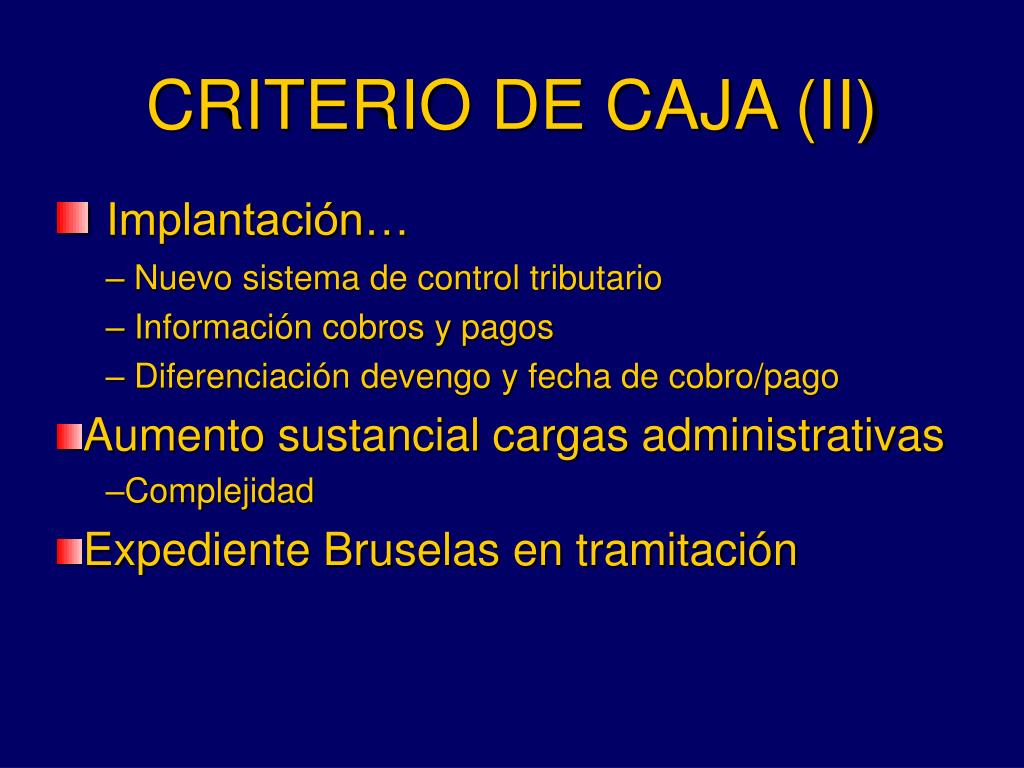 CRITERIO DE CAJA (II)

Implantación…

– Nuevo sistema de control tributario

– Información cobros y pagos

– Diferenciación devengo y fecha de cobro/pago

Aumento sustancial cargas administrativas

–Complejidad

Expediente Bruselas en tramitación